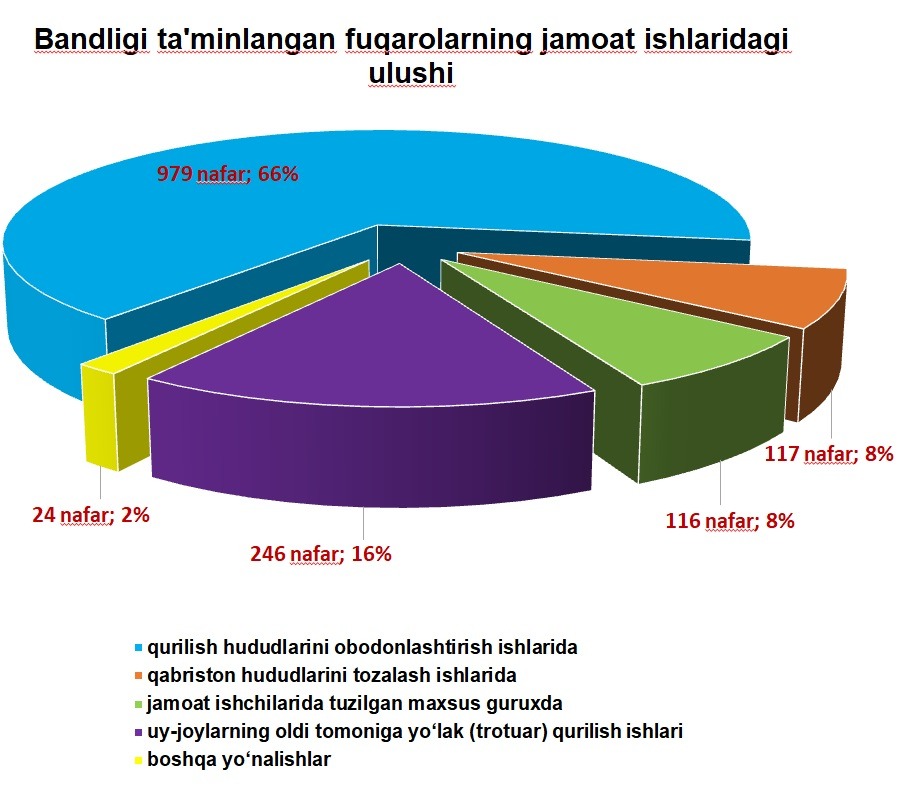 Bandligi ta'minlangan fuqarolarning jamoat ishlaridagi ulushi

979 nafar; 66%

117 nafar; 8%

116 nafar; 8%

246 nafar; 16%

24 nafar; 2%

qurilish hududlarini obodonlashtirish ishlarida
qabriston hududlarini tozalash ishlarida
jamoat ishchilarida tuzilgan maxsus guruxda
uy-joylarning oldi tomoniga yo‘lak (trotuar) qurilish ishlari
boshqa yo‘nalishlar